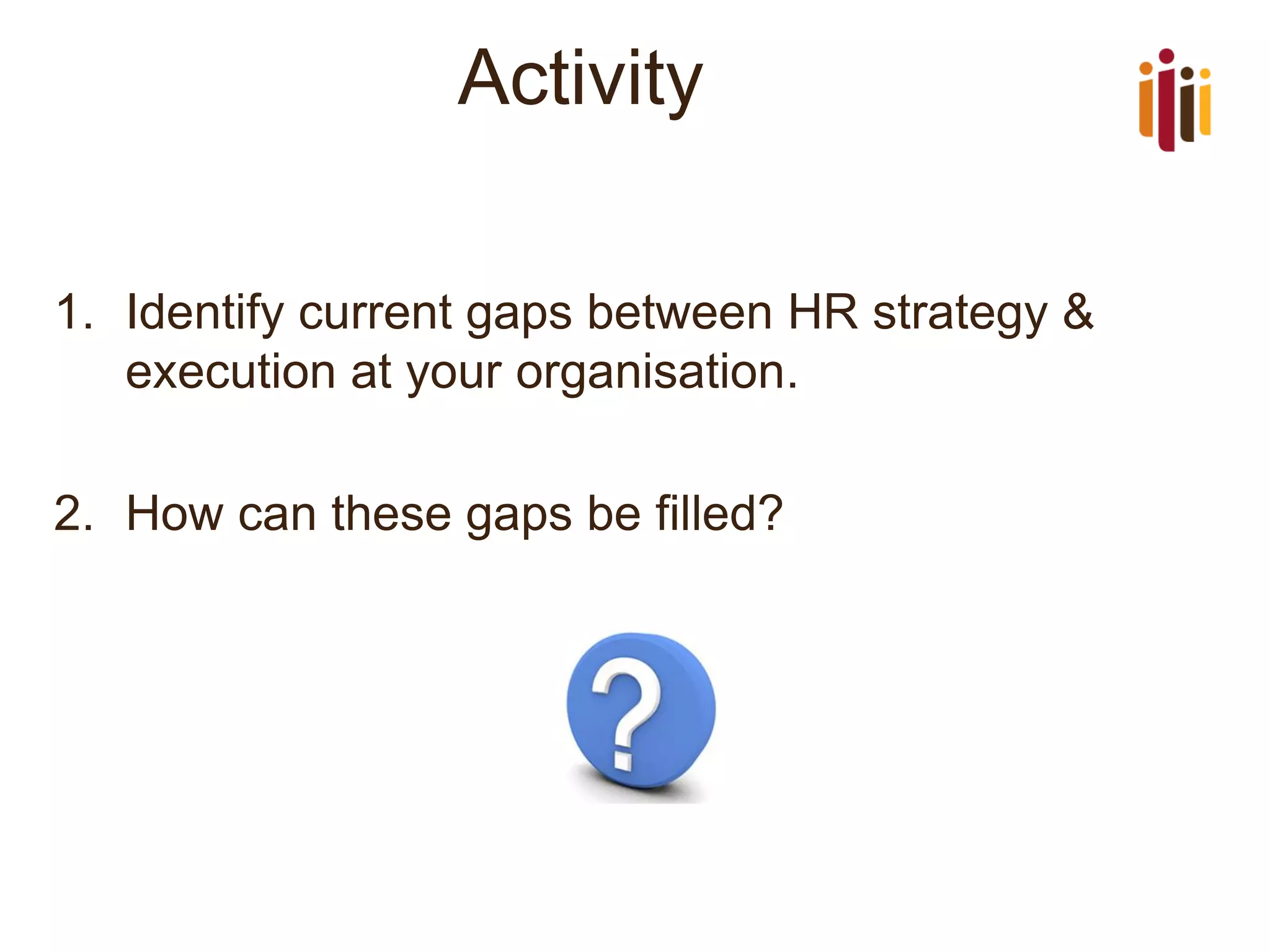 Activity

1. Identify current gaps between HR strategy & execution at your organisation.

2. How can these gaps be filled?

?